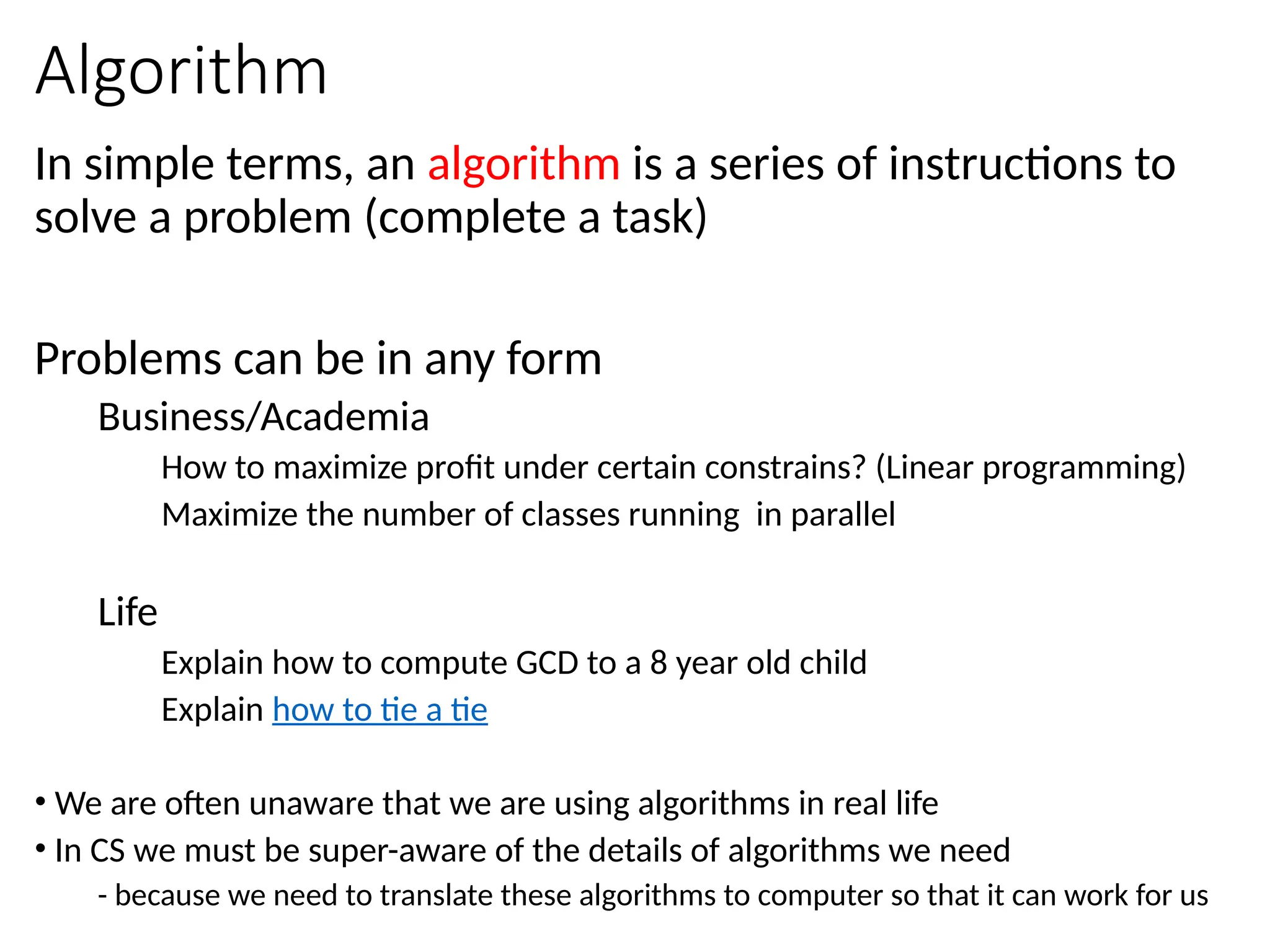 Algorithm

In simple terms, an algorithm is a series of instructions to solve a problem (complete a task)

Problems can be in any form

Business/Academia

How to maximize profit under certain constrains? (Linear programming)

Maximize the number of classes running in parallel

Life

Explain how to compute GCD to a 8 year old child

Explain how to tie a tie

• We are often unaware that we are using algorithms in real life

• In CS we must be super-aware of the details of algorithms we need

- because we need to translate these algorithms to computer so that it can work for us